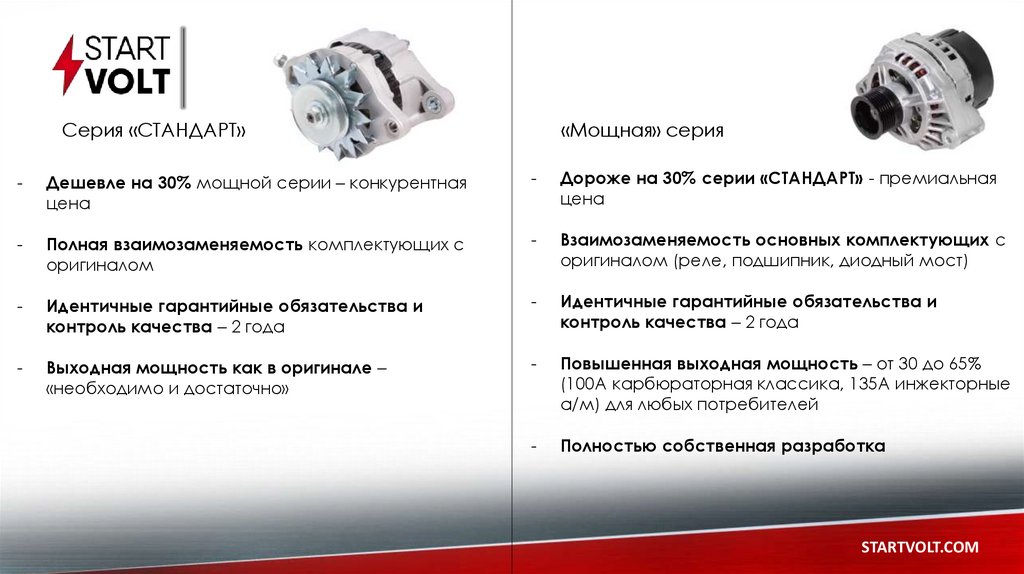 START VOLT

Серия «СТАНДАРТ»

- Дешевле на 30% мощной серии – конкурентная цена

- Полная взаимозаменяемость комплектующих с оригиналом

- Идентичные гарантийные обязательства и контроль качества – 2 года

- Выходная мощность как в оригинале – «необходимо и достаточно»

«Мощная» серия

- Дороже на 30% серии «СТАНДАРТ» - премиальная цена

- Взаимозаменяемость основных комплектующих с оригиналом (реле, подшипник, диодный мост)

- Идентичные гарантийные обязательства и контроль качества – 2 года

- Повышенная выходная мощность – от 30 до 65% (100А карбюраторная классика, 135А инжекторные а/м) для любых потребителей

- Полностью собственная разработка

STARTVOLT.COM